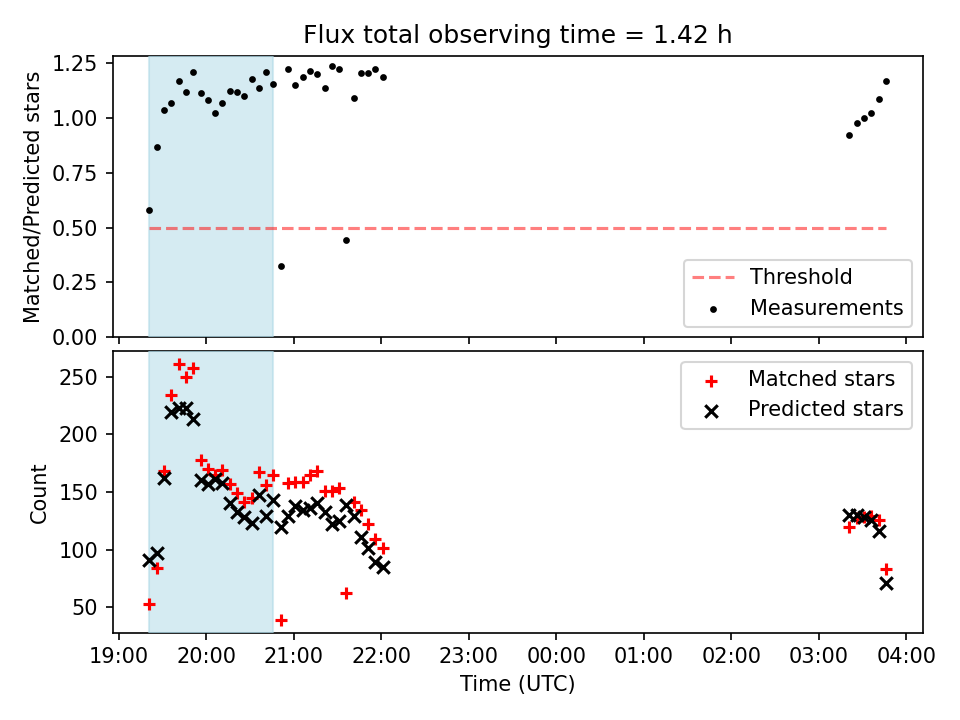 Flux total observing time = 1.42 h

Matched/Predicted stars

1.25
1.00
0.75
0.50
0.25
0.00

Threshold
Measurements

Count

250
200
150
100
50

Matched stars
Predicted stars

19:00 20:00 21:00 22:00 23:00 00:00 01:00 02:00 03:00 04:00

Time (UTC)